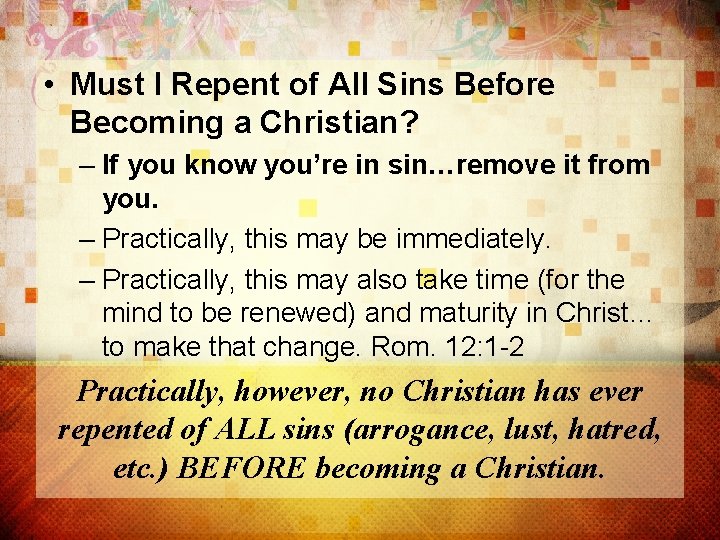 • Must I Repent of All Sins Before Becoming a Christian?

– If you know you're in sin…remove it from you.

– Practically, this may be immediately.

– Practically, this may also take time (for the mind to be renewed) and maturity in Christ… to make that change. Rom. 12:1-2

Practically, however, no Christian has ever repented of ALL sins (arrogance, lust, hatred, etc.) BEFORE becoming a Christian.